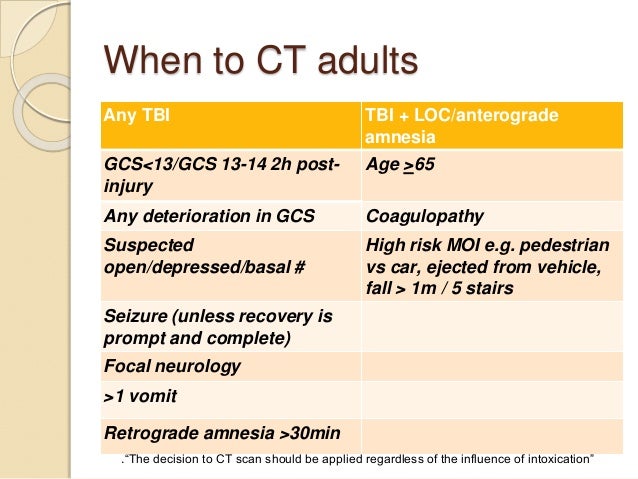 When to CT adults

| Any TBI | TBI + LOC/anterograde amnesia |
|---|---|
| GCS<13/GCS 13-14 2h post-injury | Age $\geq$65 |
| Any deterioration in GCS | Coagulopathy |
| Suspected open/depressed/basal # | High risk MOI e.g. pedestrian vs car, ejected from vehicle, fall > 1m / 5 stairs |
| Seizure (unless recovery is prompt and complete) | |
| Focal neurology | |
| >1 vomit | |
| Retrograde amnesia >30min | |

."The decision to CT scan should be applied regardless of the influence of intoxication"